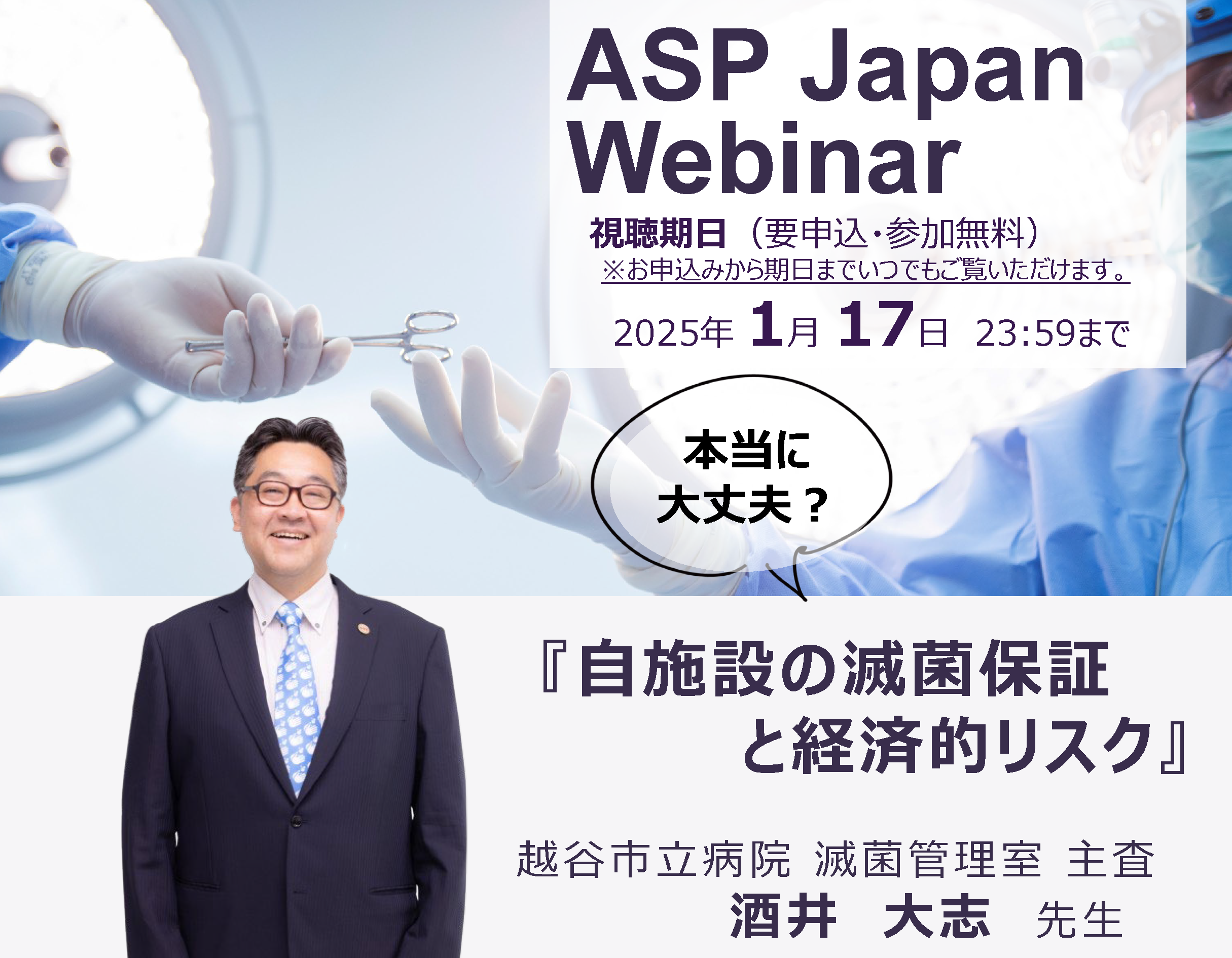 ASP Japan Webinar

視聴期日（要申込・参加無料）
※お申込みから期日までいつでもご覧いただけます。
2025年 1月 17日 23:59まで

本当に大丈夫？

『自施設の滅菌保証と経済的リスク』

越谷市立病院 滅菌管理室 主査
酒井 大志 先生